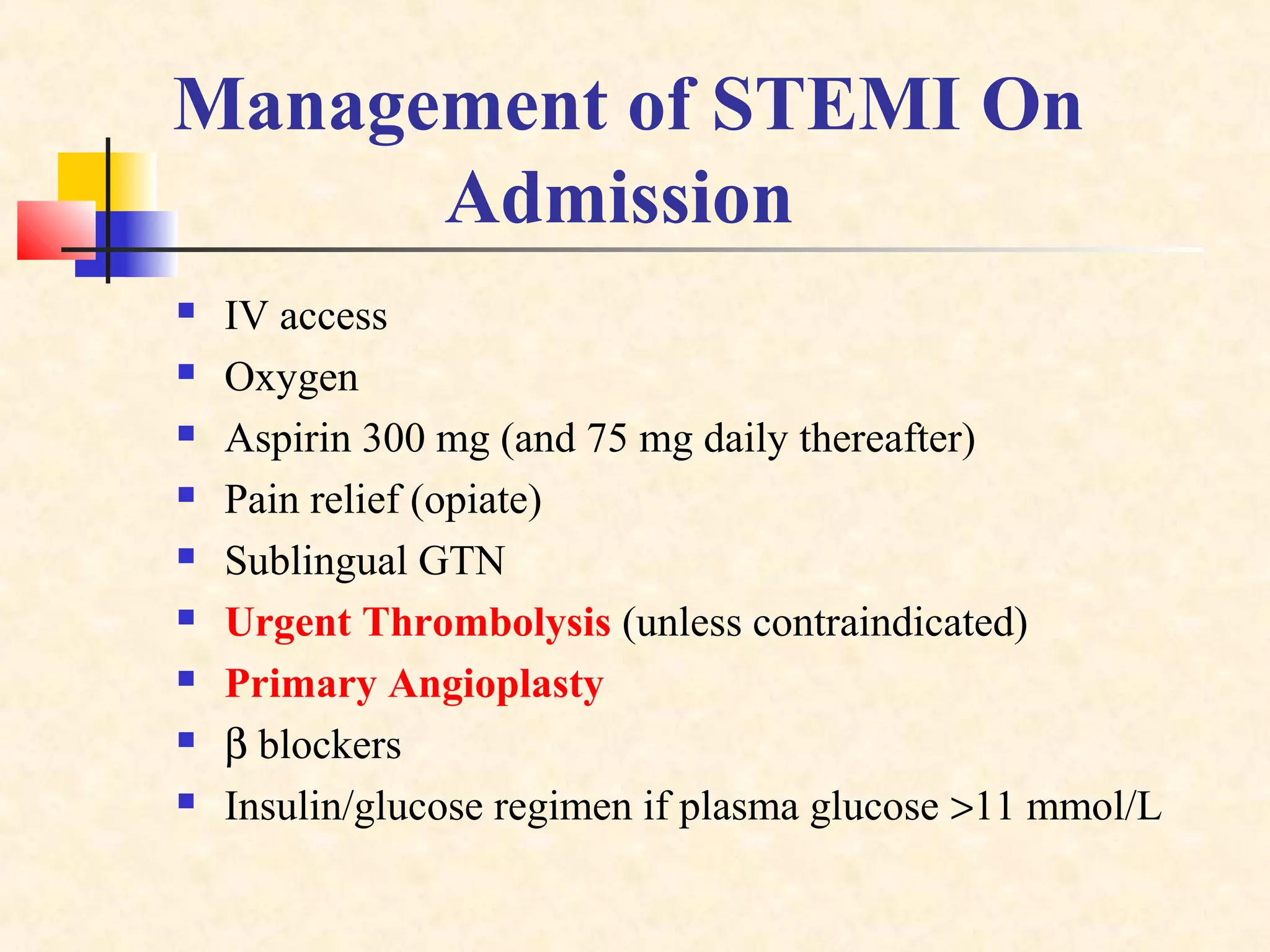 Management of STEMI On Admission

- IV access
- Oxygen
- Aspirin 300 mg (and 75 mg daily thereafter)
- Pain relief (opiate)
- Sublingual GTN
- Urgent Thrombolysis (unless contraindicated)
- Primary Angioplasty
- β blockers
- Insulin/glucose regimen if plasma glucose >11 mmol/L